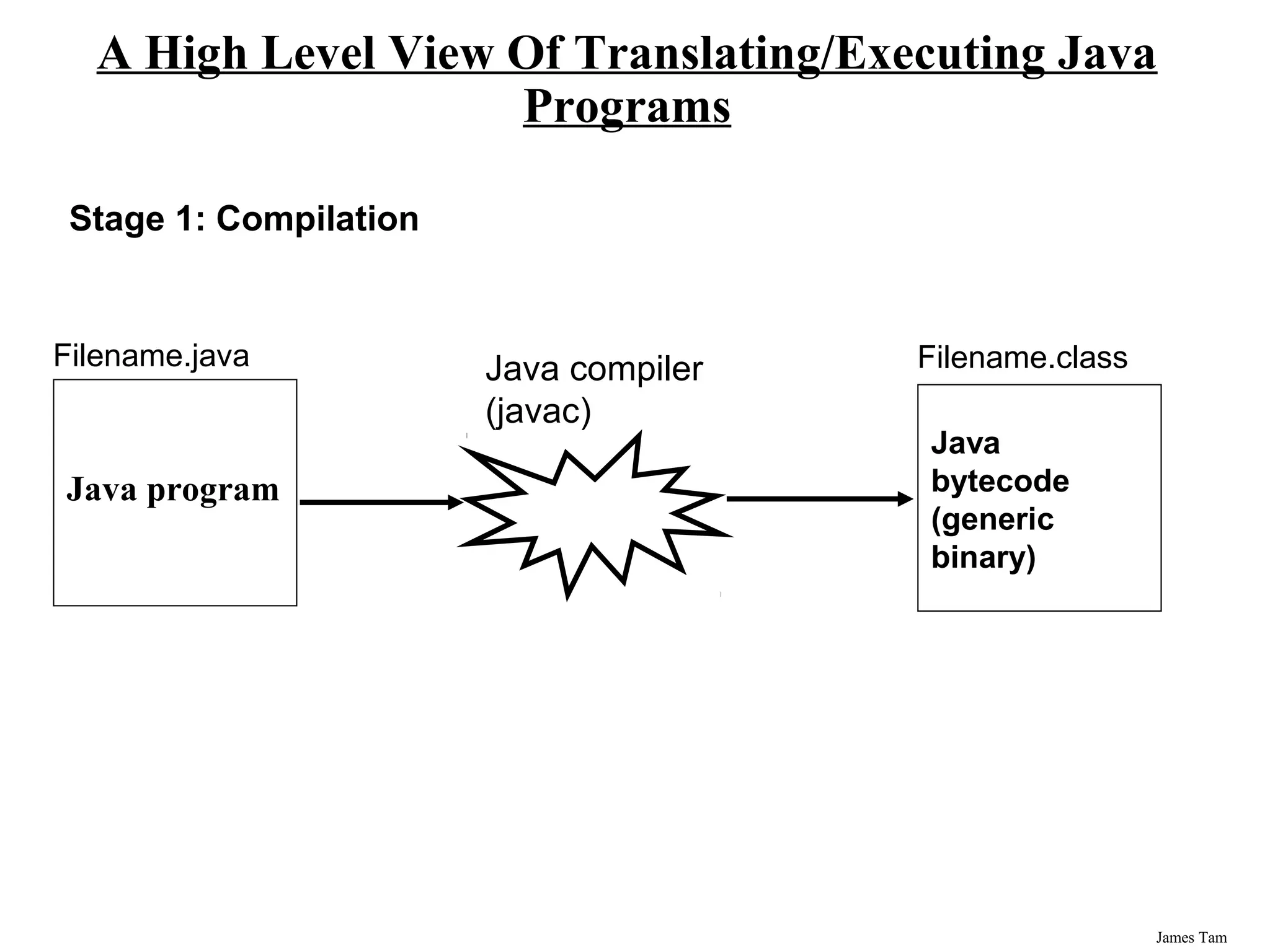 A High Level View Of Translating/Executing Java Programs

Stage 1: Compilation

Filename.java

Java program

Java compiler (javac)

Filename.class

Java bytecode (generic binary)

James Tam